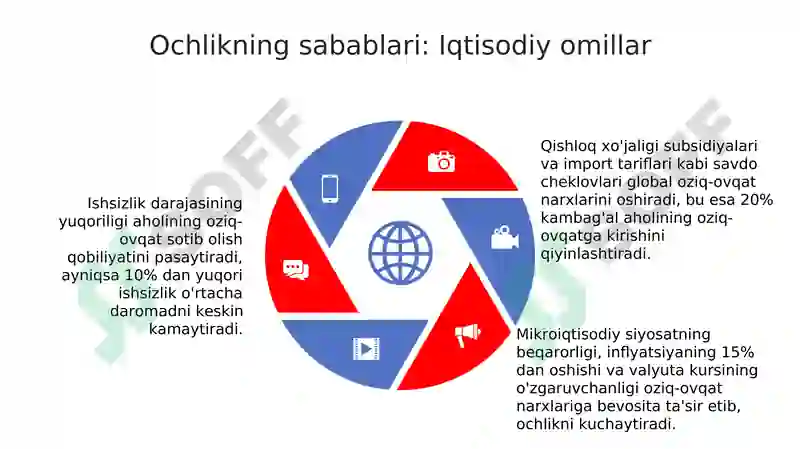 Ochlikning sabablari: Iqtisodiy omillar

Ishsizlik darajasining yuqoriligi aholining oziq-ovqat sotib olish qobiliyatini pasaytiradi, ayniqsa 10% dan yuqori ishsizlik o'rtacha daromadni keskin kamaytiradi.

Qishloq xo'jaligi subsidiyalari va import tariflari kabi savdo cheklovlari global oziq-ovqat narxlarini oshiradi, bu esa 20% kambag'al aholining oziq-ovqatga kirishini qiyinlashtiradi.

Mikroiqtisodiy siyosatning beqarorligi, inflyatsiyaning 15% dan oshishi va valyuta kursining o'zgaruvchanligi oziq-ovqat narxlariga bevosita ta'sir etib, ochlikni kuchaytiradi.